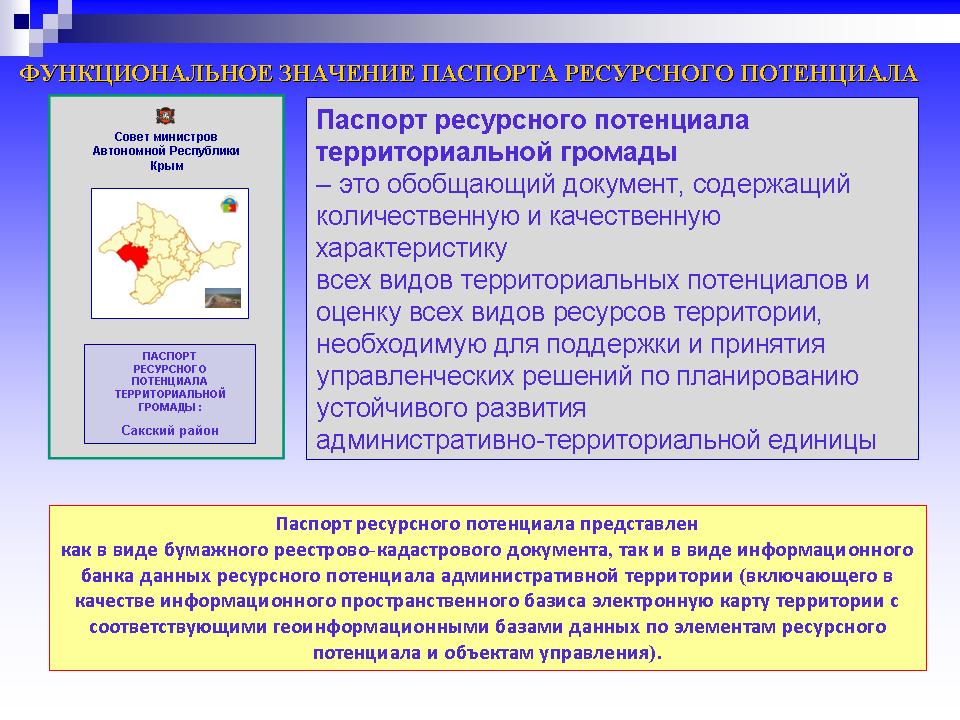 ФУНКЦИОНАЛЬНОЕ ЗНАЧЕНИЕ ПАСПОРТА РЕСУРСНОГО ПОТЕНЦИАЛА

Совет министров Автономной Республики Крым

ПАСПОРТ РЕСУРСНОГО ПОТЕНЦИАЛА ТЕРРИТОРИАЛЬНОЙ ГРОМАДЫ :

Сакский район

Паспорт ресурсного потенциала территориальной громады
– это обобщающий документ, содержащий количественную и качественную характеристику
всех видов территориальных потенциалов и оценку всех видов ресурсов территории, необходимую для поддержки и принятия управленческих решений по планированию устойчивого развития административно-территориальной единицы

Паспорт ресурсного потенциала представлен
как в виде бумажного реестрово-кадастрового документа, так и в виде информационного банка данных ресурсного потенциала административной территории (включающего в качестве информационного пространственного базиса электронную карту территории с соответствующими геоинформационными базами данных по элементам ресурсного потенциала и объектам управления).